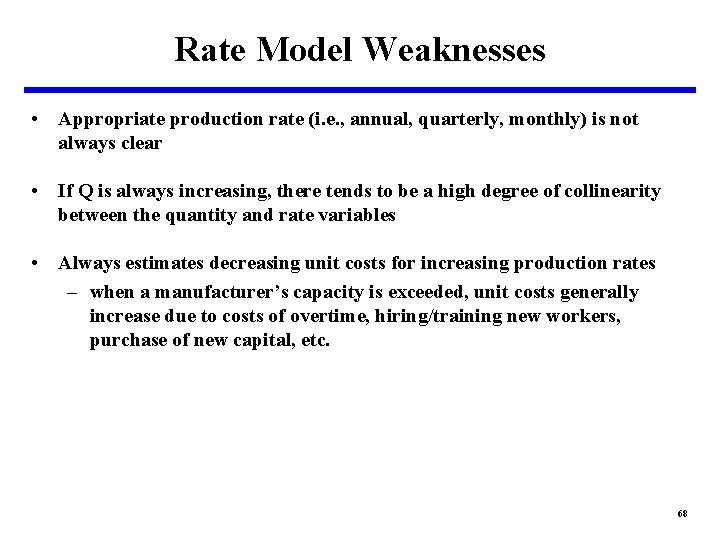 Rate Model Weaknesses

• Appropriate production rate (i.e., annual, quarterly, monthly) is not always clear

• If Q is always increasing, there tends to be a high degree of collinearity between the quantity and rate variables

• Always estimates decreasing unit costs for increasing production rates
– when a manufacturer's capacity is exceeded, unit costs generally increase due to costs of overtime, hiring/training new workers, purchase of new capital, etc.

68